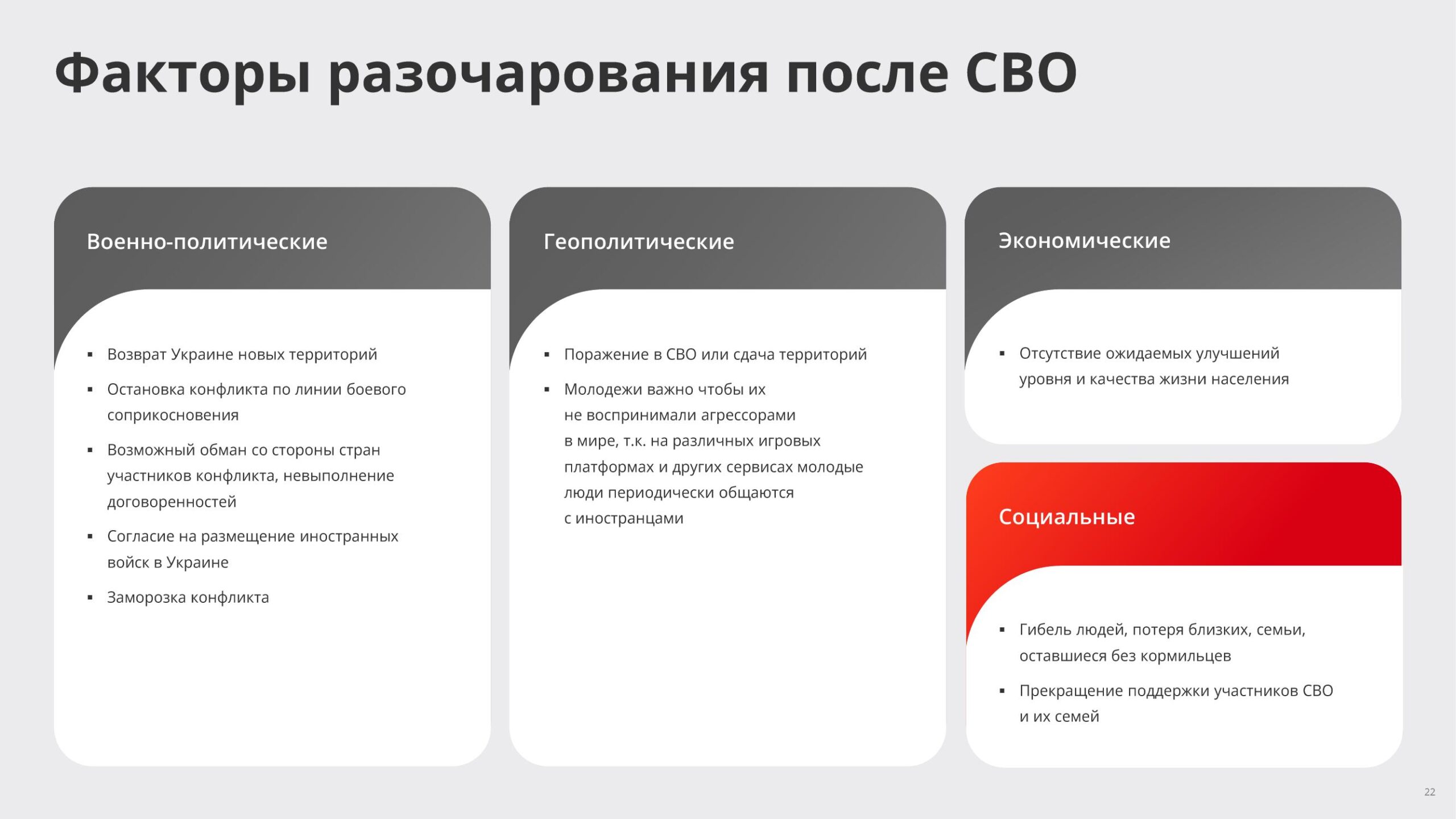 Факторы разочарования после СВО

Военно-политические

▪ Возврат Украине новых территорий
▪ Остановка конфликта по линии боевого соприкосновения
▪ Возможный обман со стороны стран участников конфликта, невыполнение договоренностей
▪ Согласие на размещение иностранных войск в Украине
▪ Заморозка конфликта

Геополитические

▪ Поражение в СВО или сдача территорий
▪ Молодежи важно чтобы их не воспринимали агрессорами в мире, т.к. на различных игровых платформах и других сервисах молодые люди периодически общаются с иностранцами

Экономические

▪ Отсутствие ожидаемых улучшений уровня и качества жизни населения

Социальные

▪ Гибель людей, потеря близких, семьи, оставшиеся без кормильцев
▪ Прекращение поддержки участников СВО и их семей

22